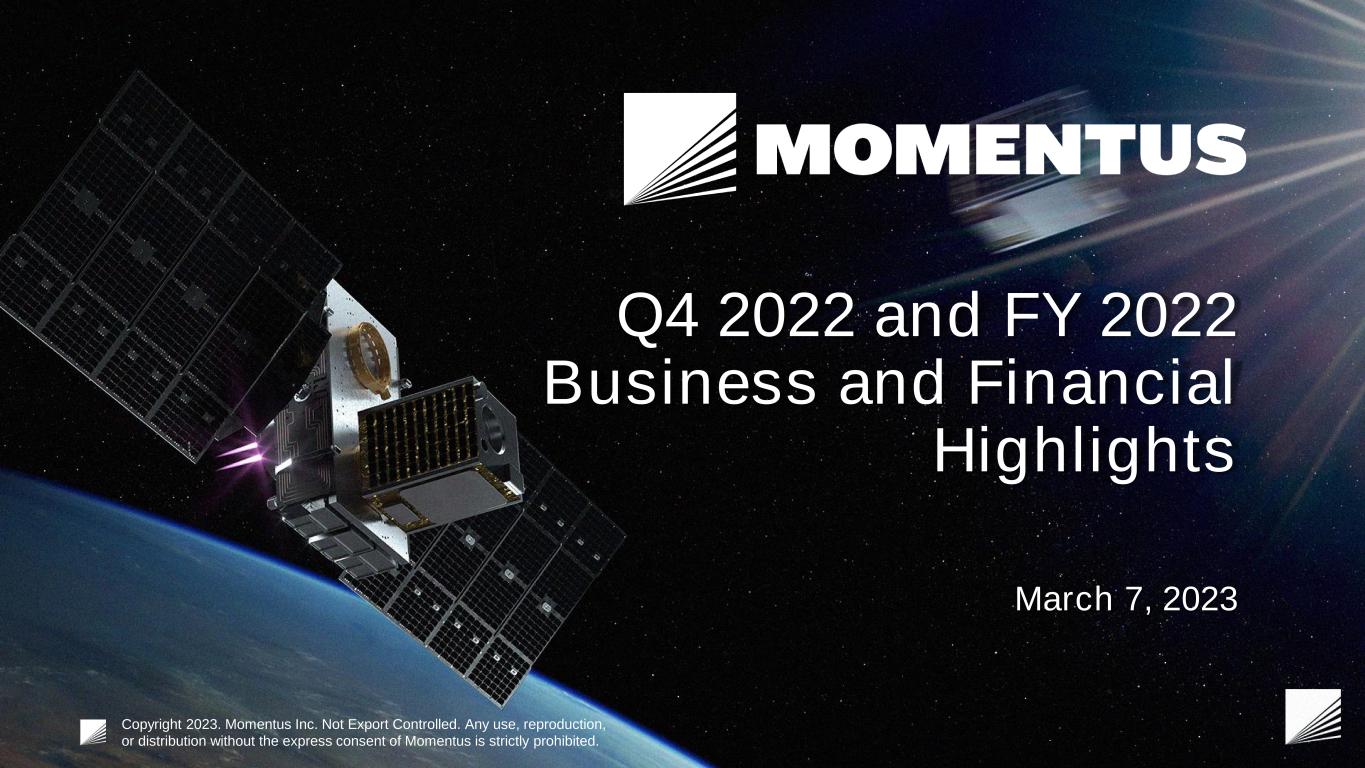 MOMENTUS

Q4 2022 and FY 2022 Business and Financial Highlights

March 7, 2023

Copyright 2023. Momentus Inc. Not Export Controlled. Any use, reproduction, or distribution without the express consent of Momentus is strictly prohibited.